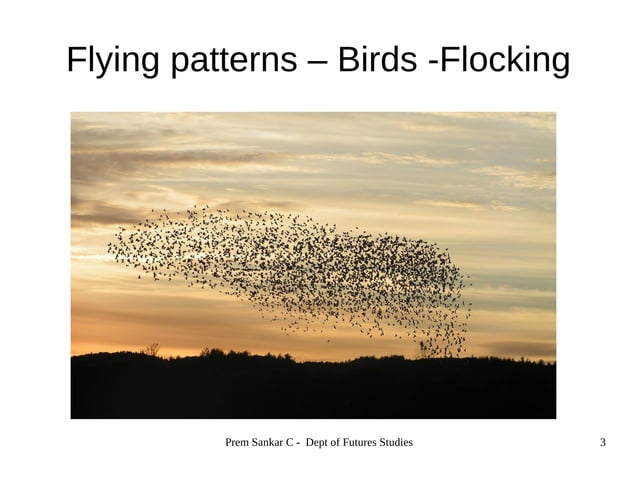 Flying patterns – Birds -Flocking

Prem Sankar C - Dept of Futures Studies

3